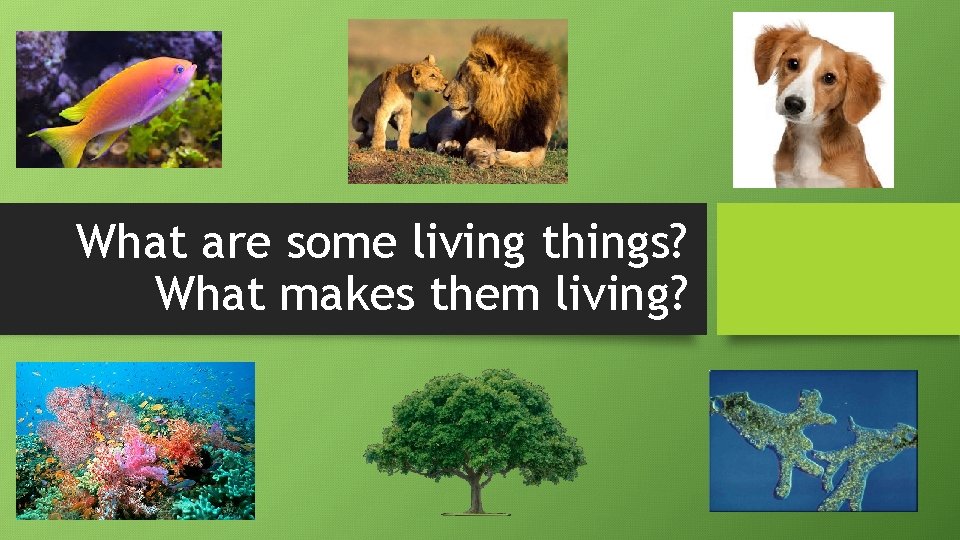 What are some living things?
What makes them living?